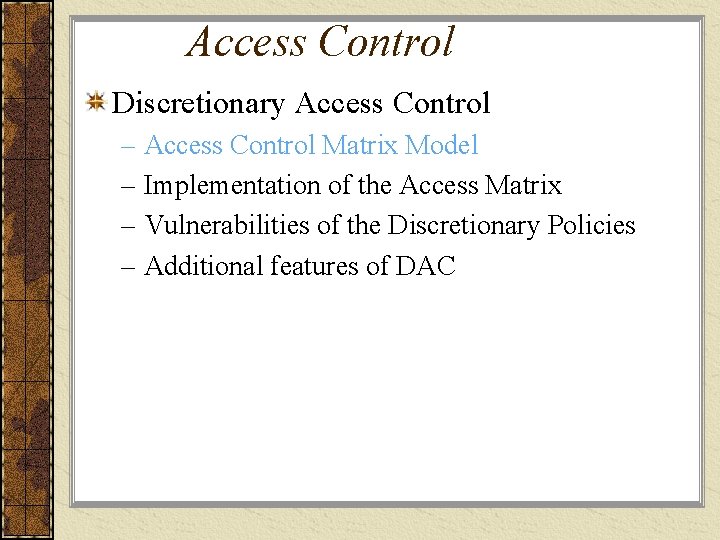 Access Control

Discretionary Access Control
– Access Control Matrix Model
– Implementation of the Access Matrix
– Vulnerabilities of the Discretionary Policies
– Additional features of DAC